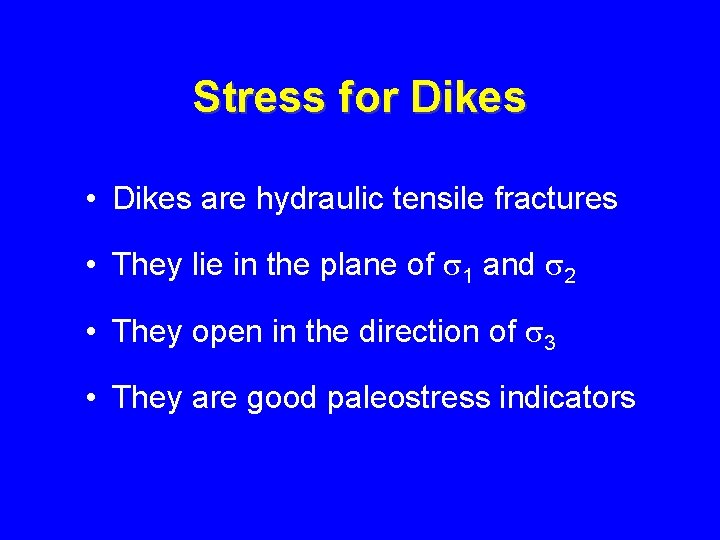 Stress for Dikes

• Dikes are hydraulic tensile fractures

• They lie in the plane of $\sigma_1$ and $\sigma_2$

• They open in the direction of $\sigma_3$

• They are good paleostress indicators